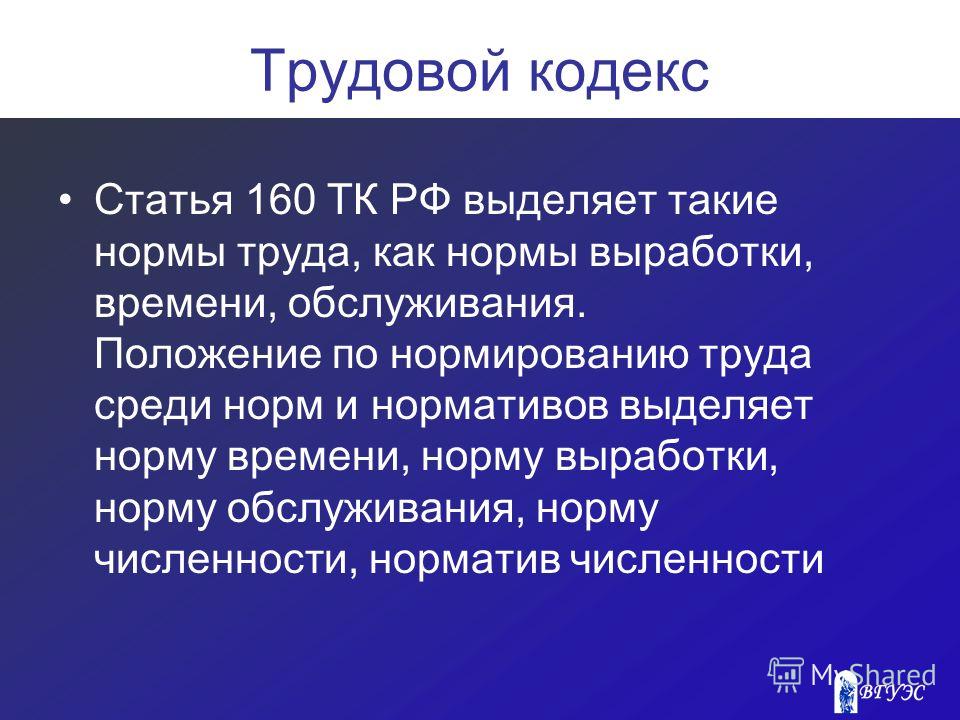 Трудовой кодекс

• Статья 160 ТК РФ выделяет такие нормы труда, как нормы выработки, времени, обслуживания. Положение по нормированию труда среди норм и нормативов выделяет норму времени, норму выработки, норму обслуживания, норму численности, норматив численности

MyShared

ВГУЭС